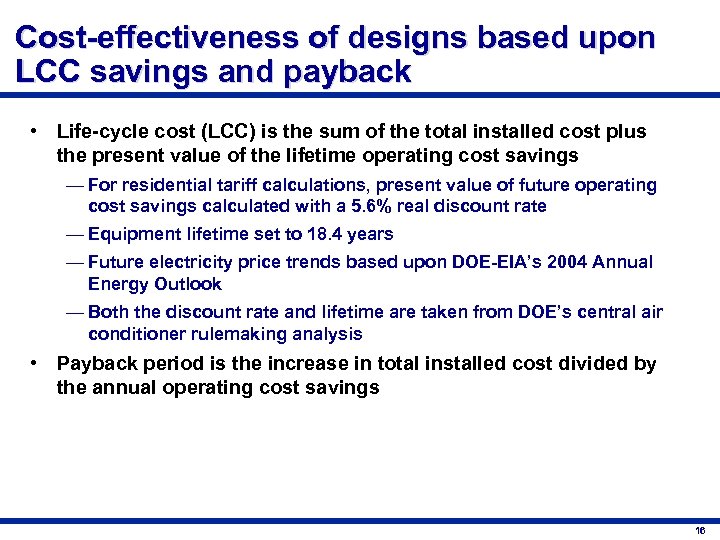 Cost-effectiveness of designs based upon LCC savings and payback

• Life-cycle cost (LCC) is the sum of the total installed cost plus the present value of the lifetime operating cost savings

— For residential tariff calculations, present value of future operating cost savings calculated with a 5.6% real discount rate

— Equipment lifetime set to 18.4 years

— Future electricity price trends based upon DOE-EIA's 2004 Annual Energy Outlook

— Both the discount rate and lifetime are taken from DOE's central air conditioner rulemaking analysis

• Payback period is the increase in total installed cost divided by the annual operating cost savings

16